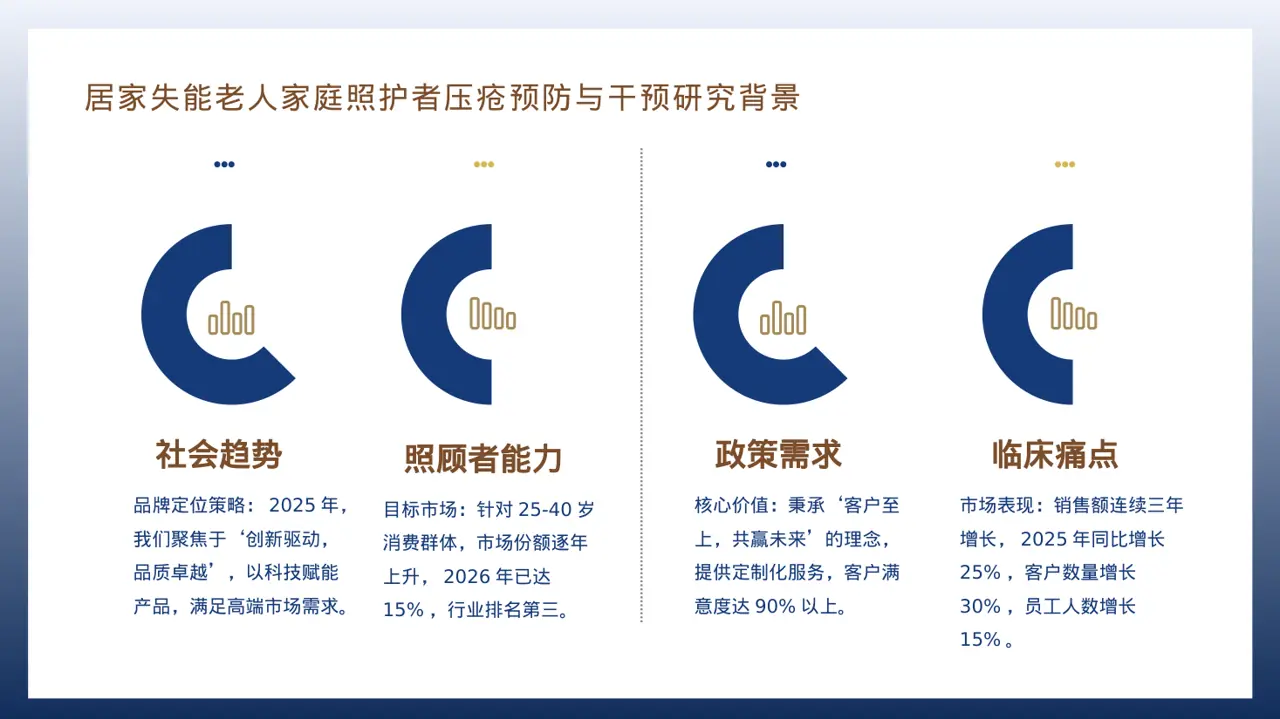 居家失能老人家庭照护者压疮预防与干预研究背景

社会趋势

品牌定位策略：2025年，我们聚焦于‘创新驱动，品质卓越’，以科技赋能产品，满足高端市场需求。

照顾者能力

目标市场：针对25-40岁消费群体，市场份额逐年上升，2026年已达15%，行业排名第三。

政策需求

核心价值：秉承‘客户至上，共赢未来’的理念，提供定制化服务，客户满意度达90%以上。

临床痛点

市场表现：销售额连续三年增长，2025年同比增长25%，客户数量增长30%，员工人数增长15%。